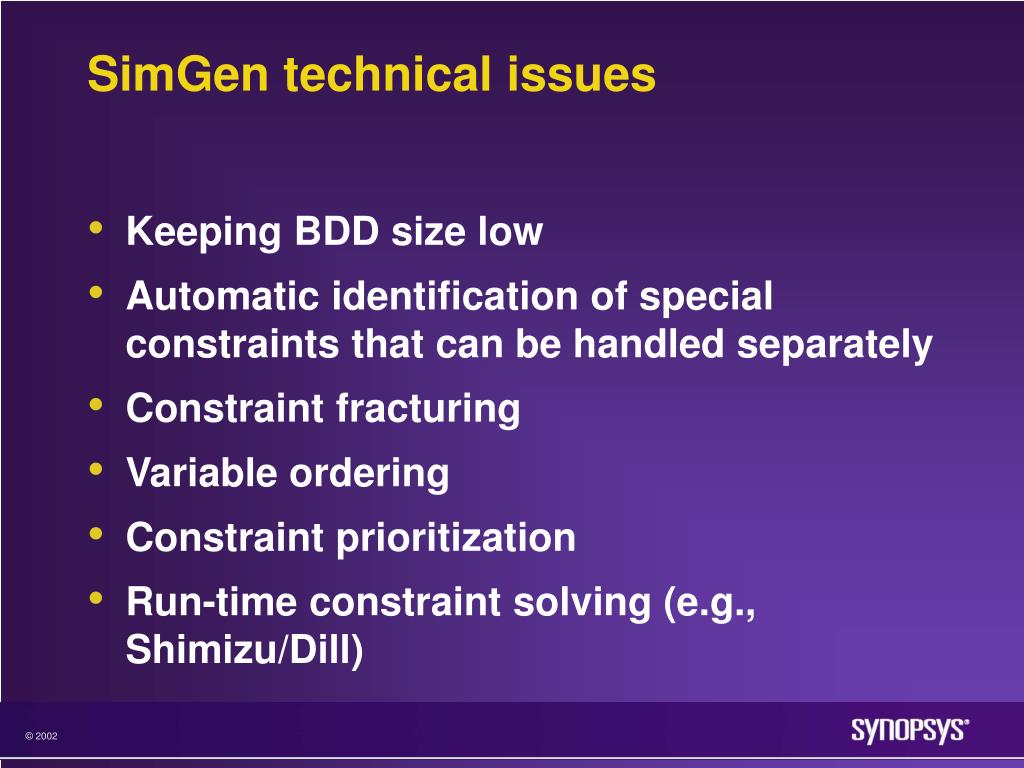 SimGen technical issues

• Keeping BDD size low
• Automatic identification of special constraints that can be handled separately
• Constraint fracturing
• Variable ordering
• Constraint prioritization
• Run-time constraint solving (e.g., Shimizu/Dill)

© 2002

SYNOPSYS®